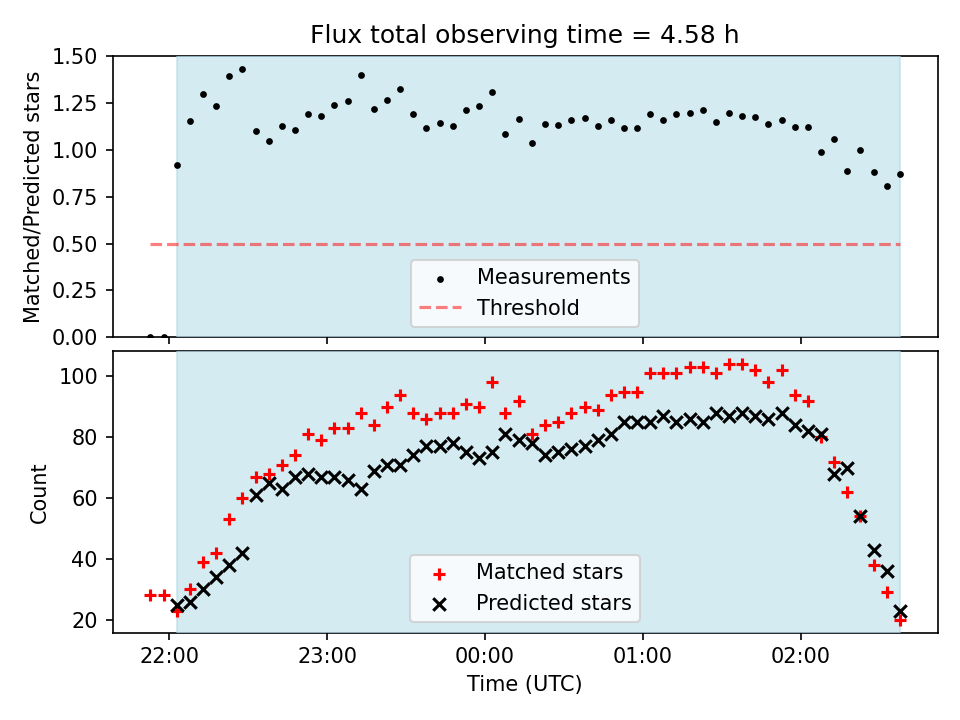 Flux total observing time = 4.58 h

Matched/Predicted stars

1.50
1.25
1.00
0.75
0.50
0.25
0.00

Measurements
Threshold

Count

100
80
60
40
20

Matched stars
Predicted stars

22:00
23:00
00:00
01:00
02:00

Time (UTC)